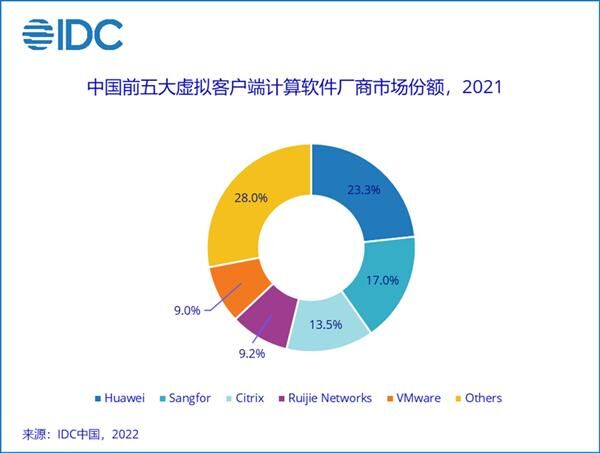 IDC

中国前五大虚拟客户端计算软件厂商市场份额，2021

23.3%
17.0%
13.5%
9.2%
9.0%
28.0%

Huawei Sangfor Citrix Ruijie Networks VMware Others

来源：IDC中国，2022